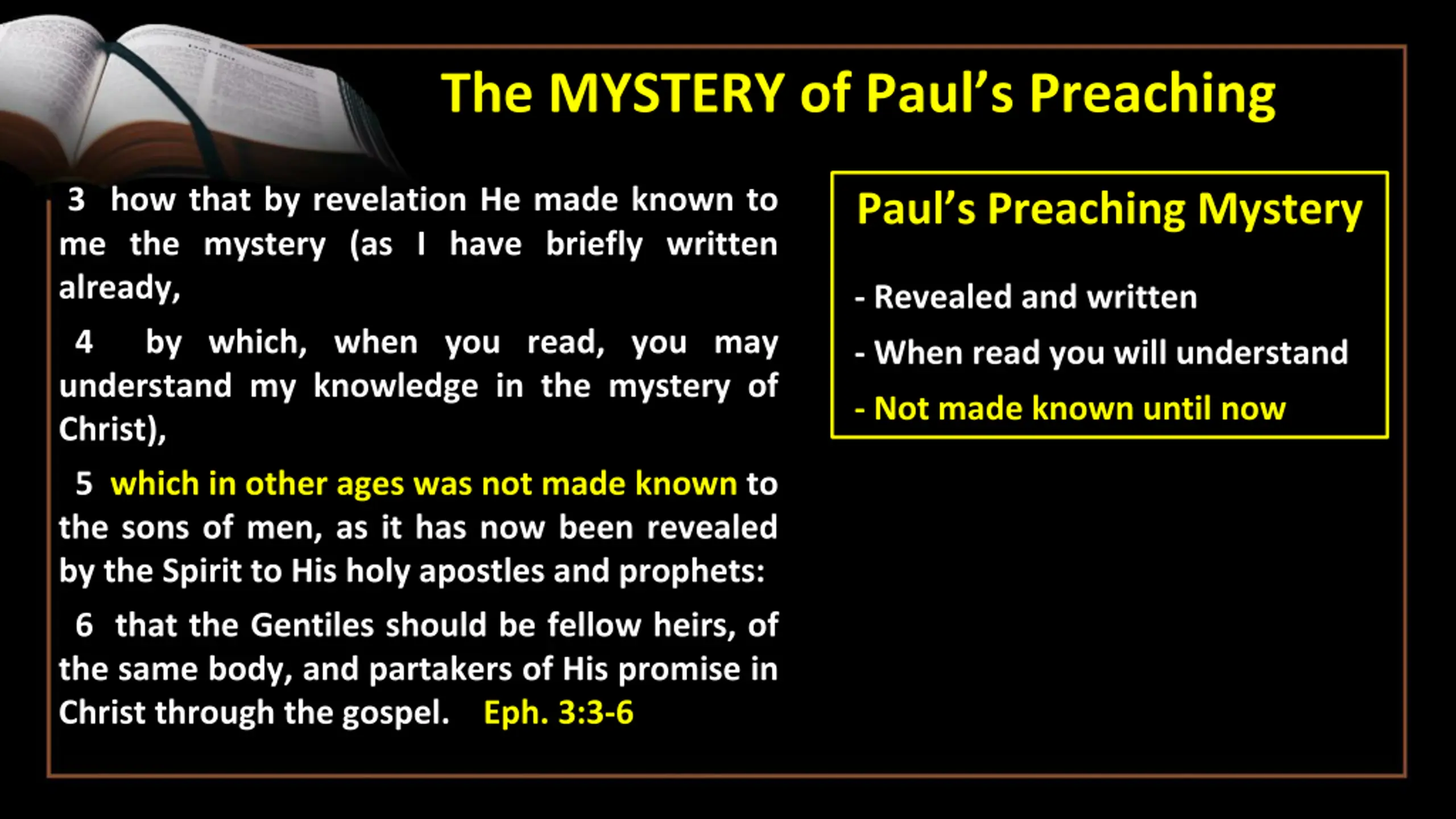 The MYSTERY of Paul's Preaching

3 how that by revelation He made known to me the mystery (as I have briefly written already,

4 by which, when you read, you may understand my knowledge in the mystery of Christ),

5 which in other ages was not made known to the sons of men, as it has now been revealed by the Spirit to His holy apostles and prophets:

6 that the Gentiles should be fellow heirs, of the same body, and partakers of His promise in Christ through the gospel. Eph. 3:3-6

Paul's Preaching Mystery

- Revealed and written

- When read you will understand

- Not made known until now